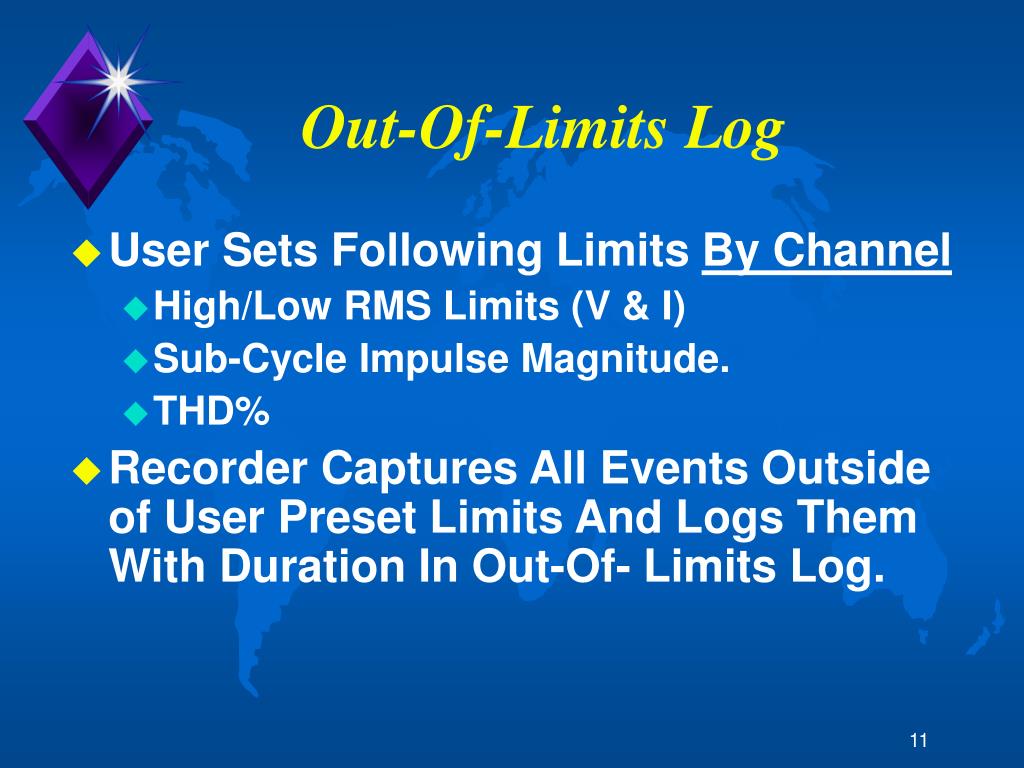 Out-Of-Limits Log

User Sets Following Limits By Channel

High/Low RMS Limits (V & I)

Sub-Cycle Impulse Magnitude.

THD%

Recorder Captures All Events Outside of User Preset Limits And Logs Them With Duration In Out-Of- Limits Log.

11